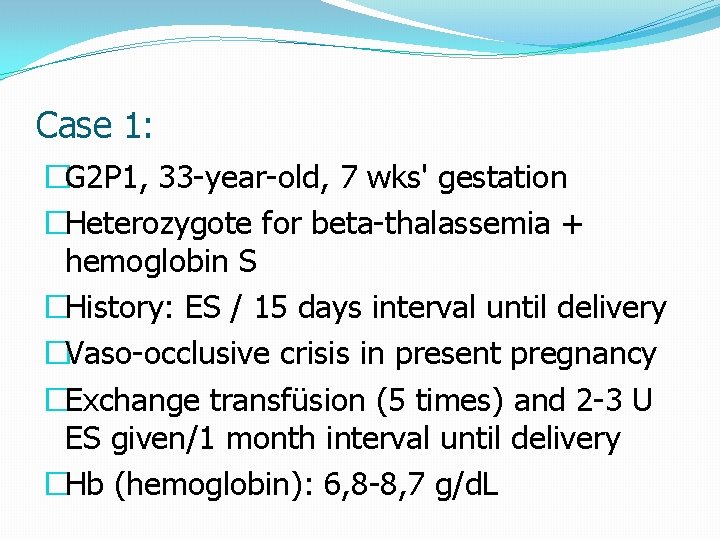 Case 1:

G2P1, 33-year-old, 7 wks' gestation

Heterozygote for beta-thalassemia + hemoglobin S

History: ES / 15 days interval until delivery

Vaso-occlusive crisis in present pregnancy

Exchange transfüsion (5 times) and 2-3 U ES given/1 month interval until delivery

Hb (hemoglobin): 6,8-8,7 g/dL